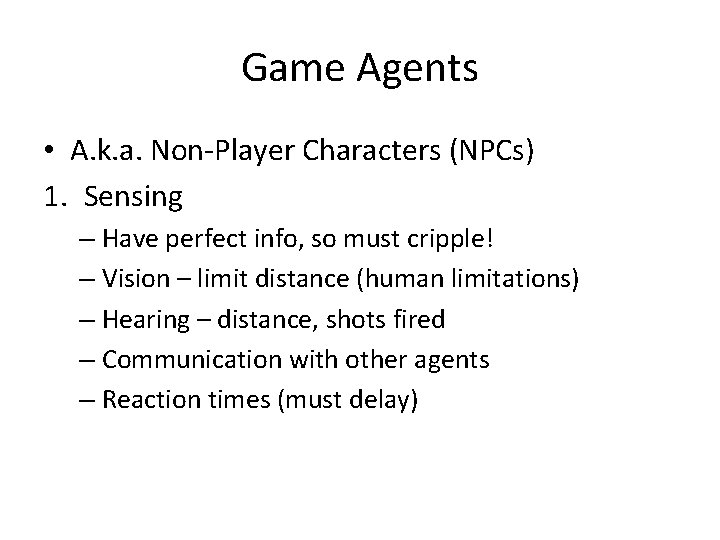 Game Agents

• A.k.a. Non-Player Characters (NPCs)

1. Sensing

– Have perfect info, so must cripple!

– Vision – limit distance (human limitations)

– Hearing – distance, shots fired

– Communication with other agents

– Reaction times (must delay)